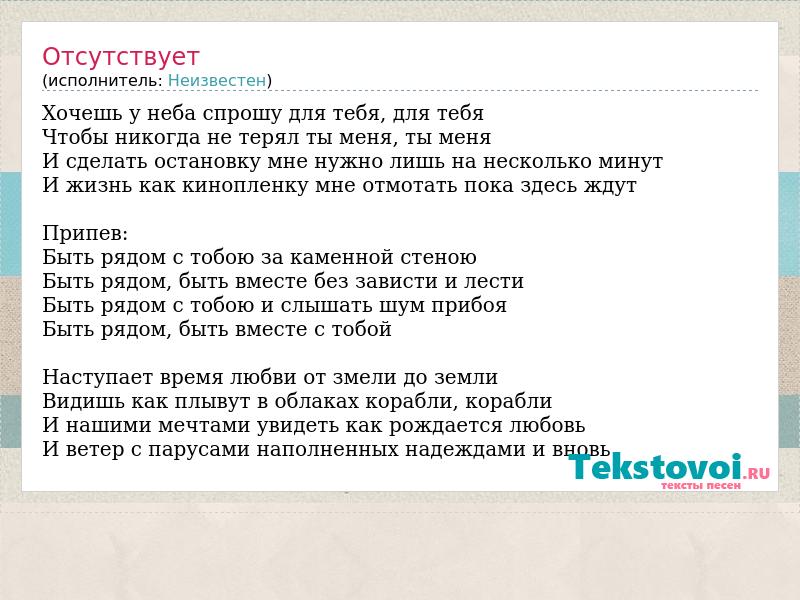 Отсутствует
(исполнитель: Неизвестен)

Хочешь у неба спрошу для тебя, для тебя
Чтобы никогда не терял ты меня, ты меня
И сделать остановку мне нужно лишь на несколько минут
И жизнь как кинопленку мне отмотать пока здесь ждут

Припев:
Быть рядом с тобою за каменной стеною
Быть рядом, быть вместе без зависти и лести
Быть рядом с тобою и слышать шум прибоя
Быть рядом, быть вместе с тобой

Наступает время любви от змели до земли
Видишь как плывут в облаках корабли, корабли
И нашими мечтами увидеть как рождается любовь
И ветер с парусами наполненных надеждами и вновь

Tekstovoi.RU
тексты песен